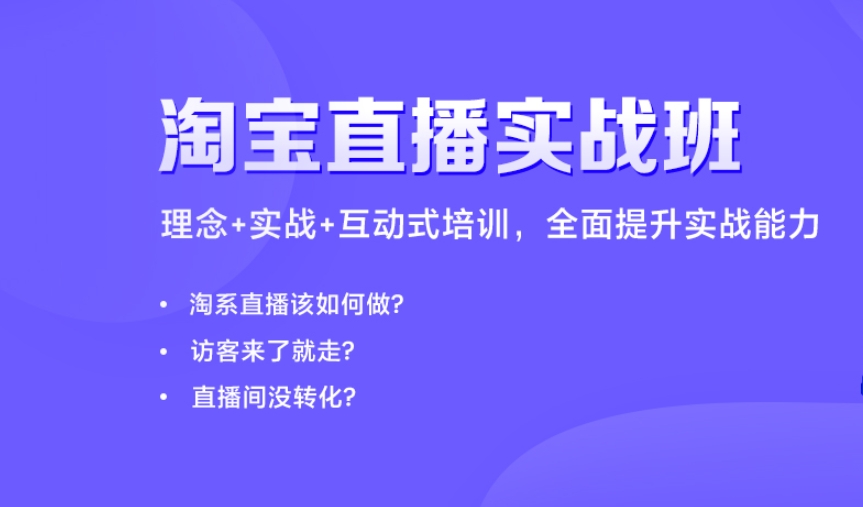 淘宝直播实战班

理念+实战+互动式培训，全面提升实战能力

• 淘系直播该如何做?
• 访客来了就走?
• 直播间没转化?